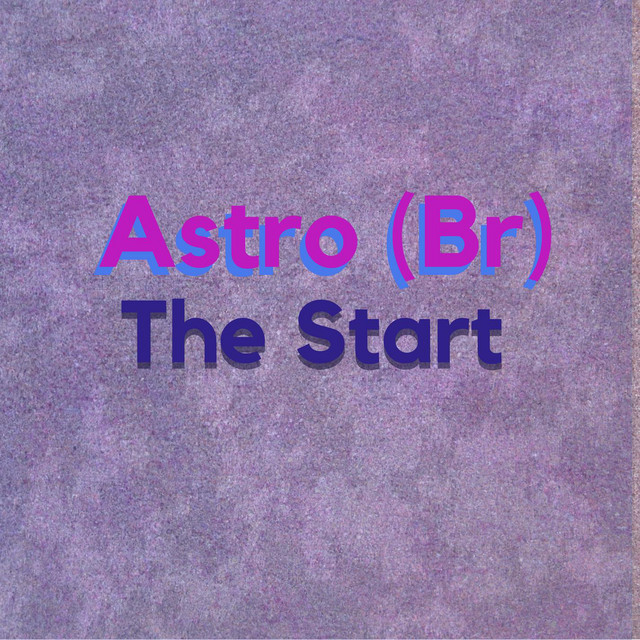 Astro (Br)
The Start